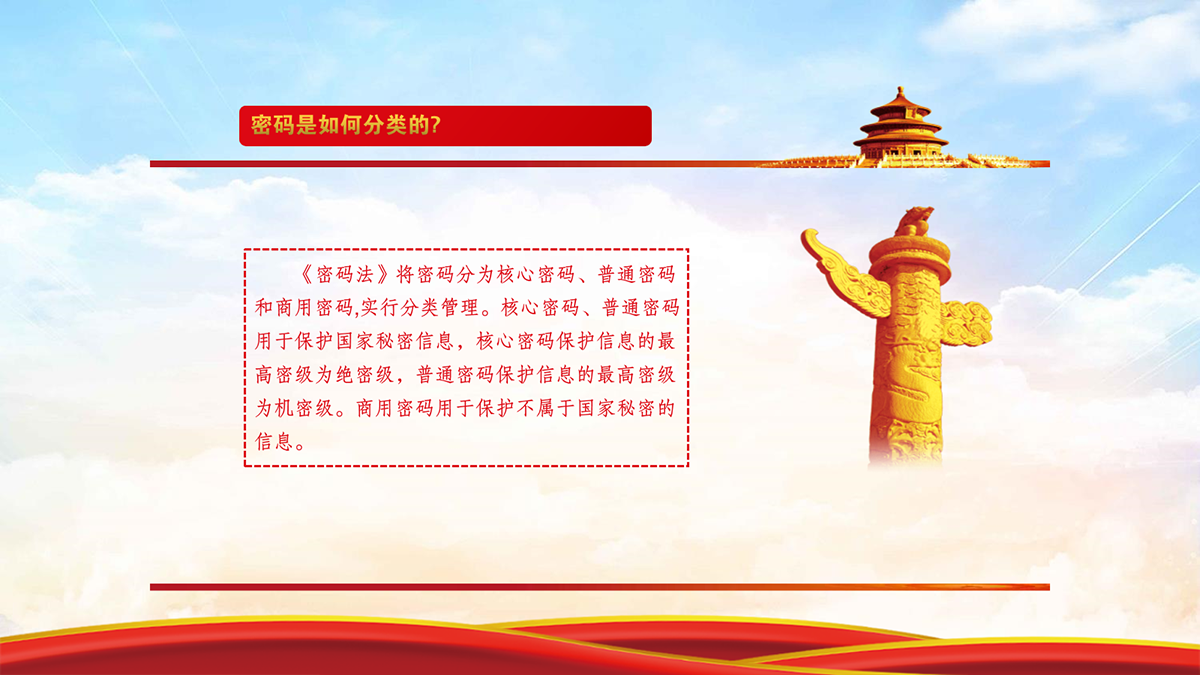 密码是如何分类的?

《密码法》将密码分为核心密码、普通密码和商用密码,实行分类管理。核心密码、普通密码用于保护国家秘密信息，核心密码保护信息的最高密级为绝密级，普通密码保护信息的最高密级为机密级。商用密码用于保护不属于国家秘密的信息。